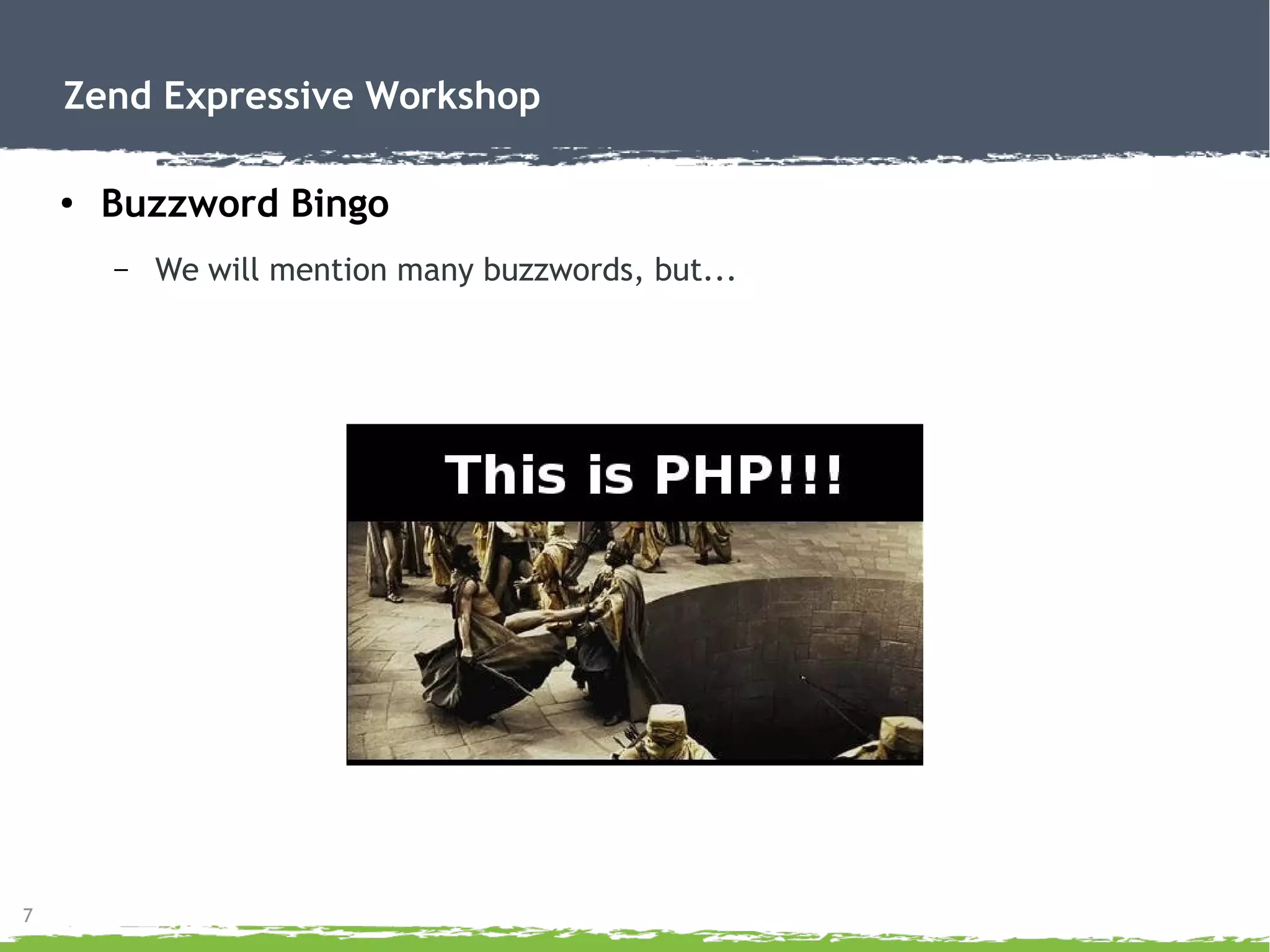 Zend Expressive Workshop

• Buzzword Bingo

– We will mention many buzzwords, but...

This is PHP!!!

7